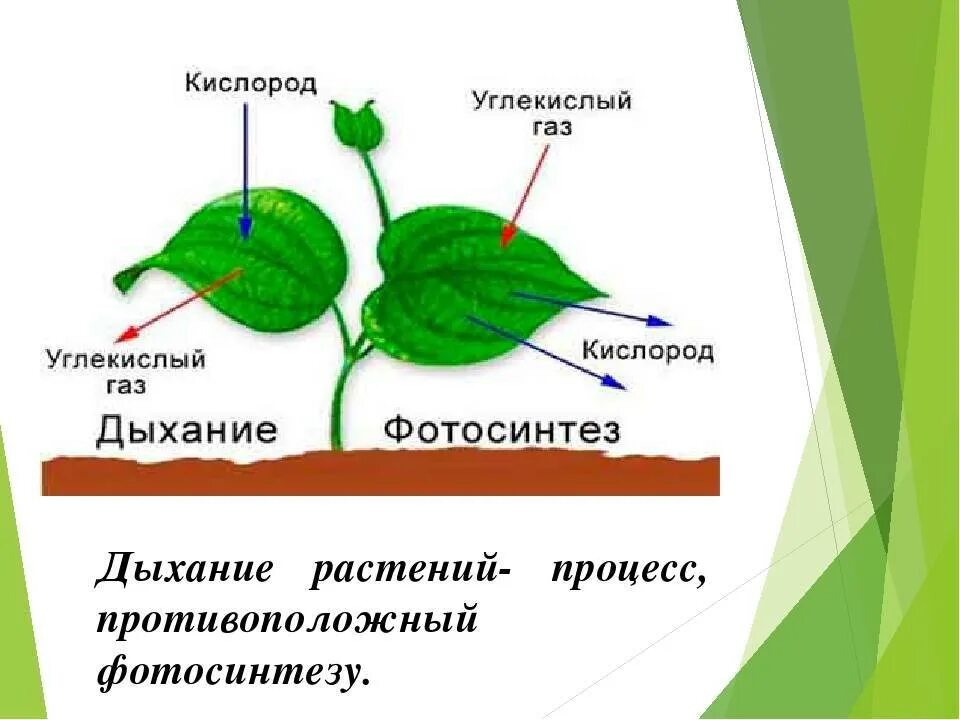 Кислород

Углекислый газ

Углекислый газ

Кислород

Дыхание

Фотосинтез

Дыхание растений- процесс, противоположный фотосинтезу.